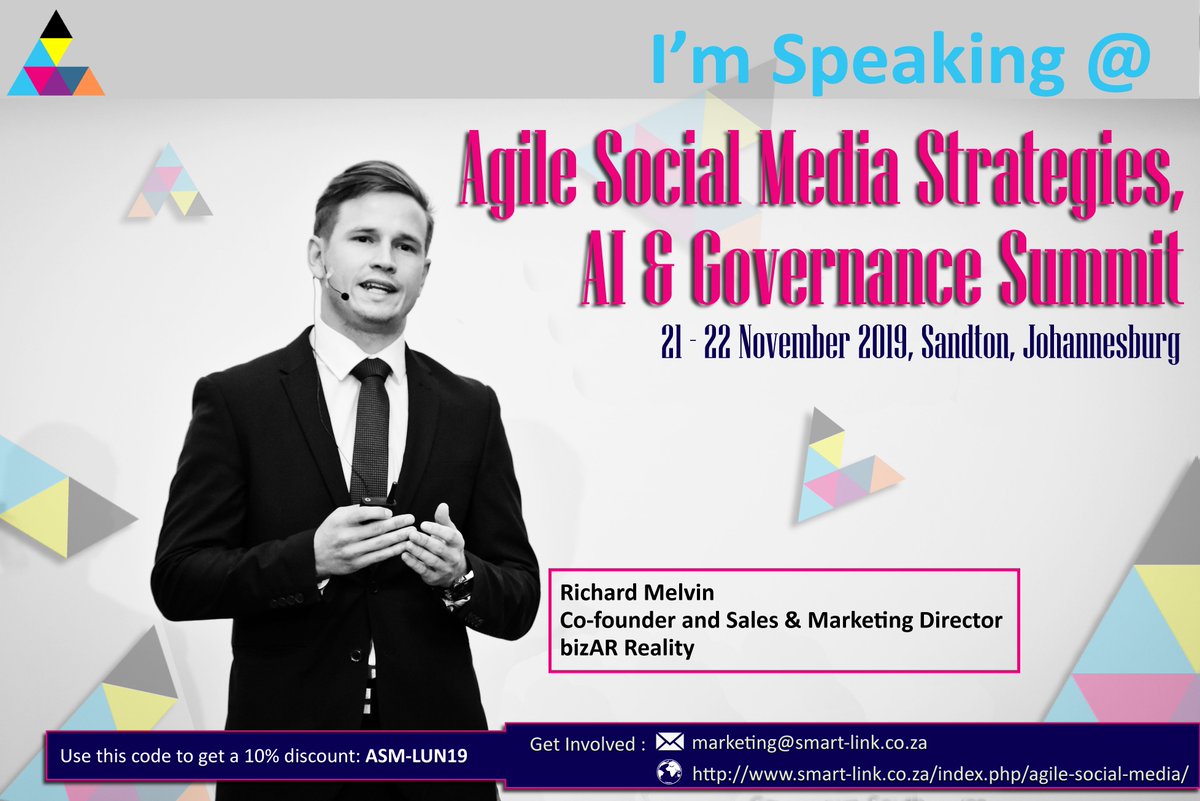 I'm Speaking @

Agile Social Media Strategies, AI & Governance Summit

21 - 22 November 2019, Sandton, Johannesburg

Richard Melvin
Co-founder and Sales & Marketing Director
bizAR Reality

Use this code to get a 10% discount: ASM-LUN19

Get Involved : marketing@smart-link.co.za
http://www.smart-link.co.za/index.php/agile-social-media/